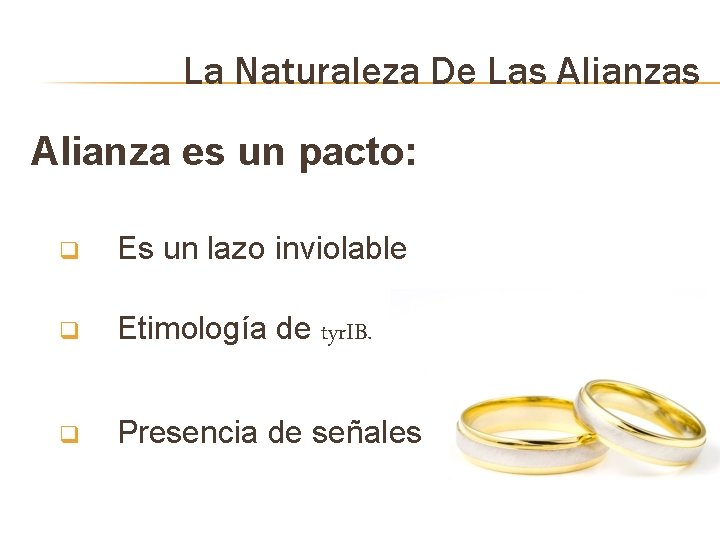 La Naturaleza De Las Alianzas

Alianza es un pacto:

Es un lazo inviolable

Etimología de tyrIB.

Presencia de señales